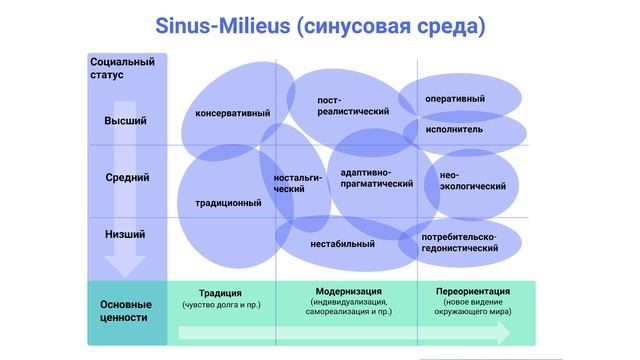 Sinus-Milieus (синусовая среда)

Социальный статус

Высший

Средний

Низший

консервативный

пост-реалистический

оперативный

исполнитель

традиционный

ностальгический

адаптивно-прагматический

нео-экологический

нестабильный

потребительско-гедонистический

Основные ценности

Традиция
(чувство долга и пр.)

Модернизация
(индивидуализация, самореализация и пр.)

Переориентация
(новое видение окружающего мира)